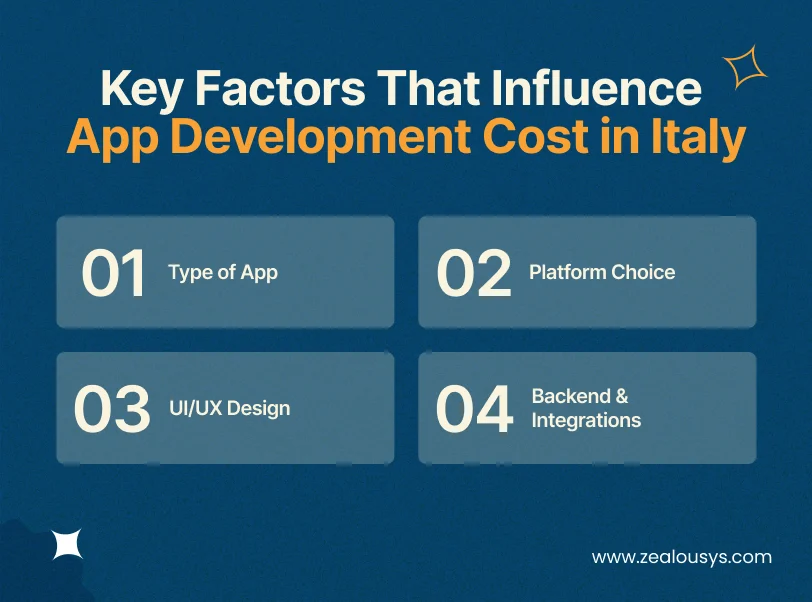 Key Factors That Influence
App Development Cost in Italy

01 Type of App

02 Platform Choice

03 UI/UX Design

04 Backend & Integrations

www.zealousys.com